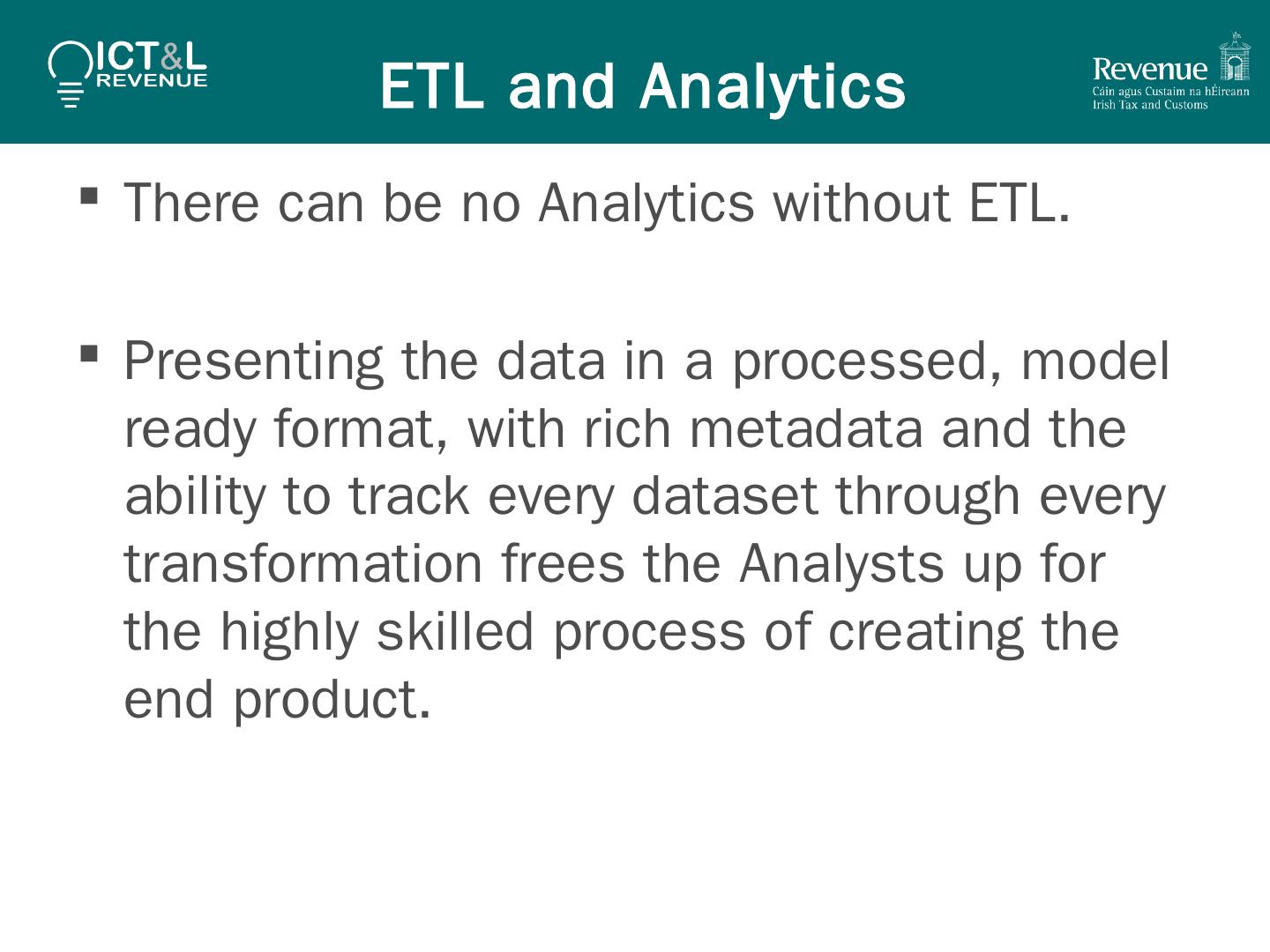 ICT&L REVENUE

ETL and Analytics

Revenue
Cáin agus Custaim na hÉireann
Irish Tax and Customs

▪ There can be no Analytics without ETL.

▪ Presenting the data in a processed, model ready format, with rich metadata and the ability to track every dataset through every transformation frees the Analysts up for the highly skilled process of creating the end product.